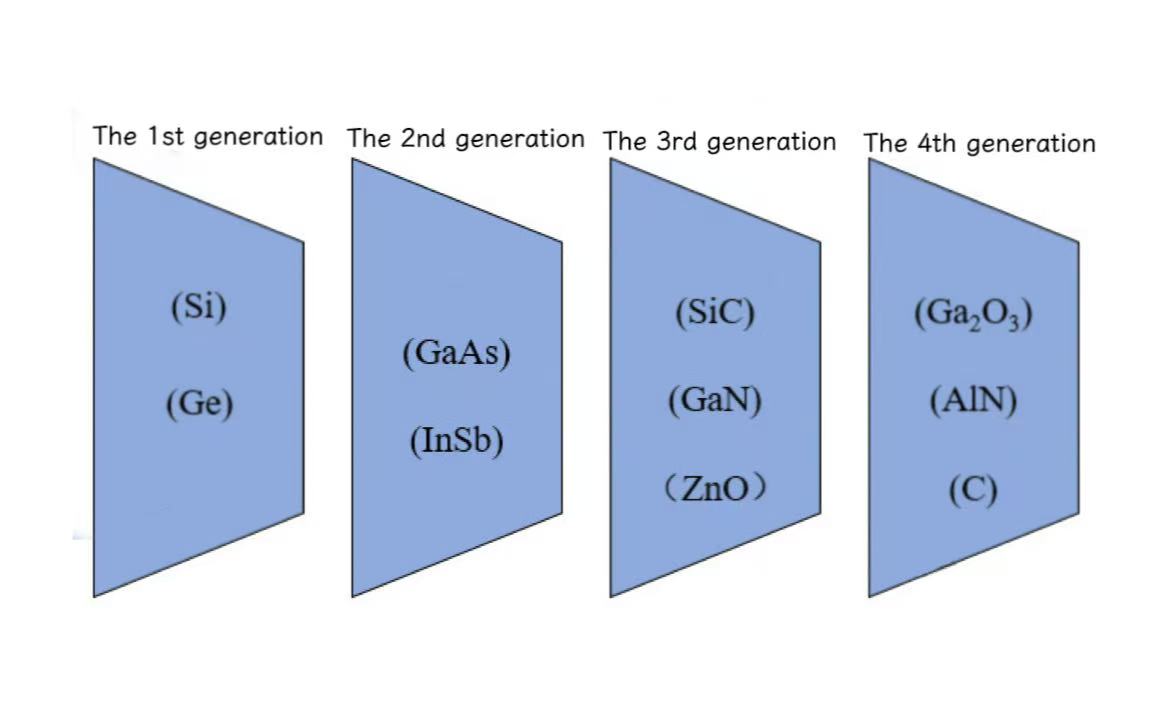 The 1st generation

(Si)

(Ge)

The 2nd generation

(GaAs)

(InSb)

The 3rd generation

(SiC)

(GaN)

（ZnO）

The 4th generation

($Ga_2O_3$)

(AlN)

(C)